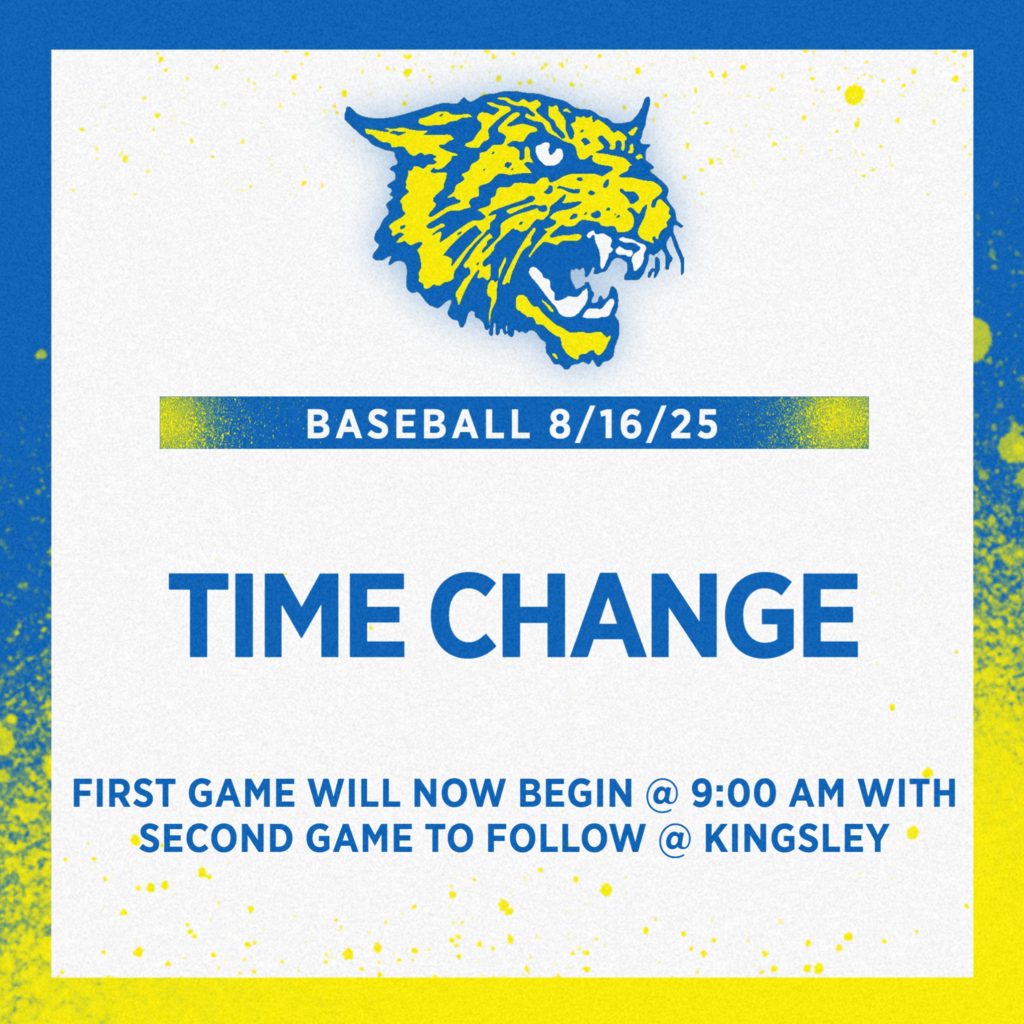 BASEBALL 8/16/25

TIME CHANGE

FIRST GAME WILL NOW BEGIN @ 9:00 AM WITH SECOND GAME TO FOLLOW @ KINGSLEY